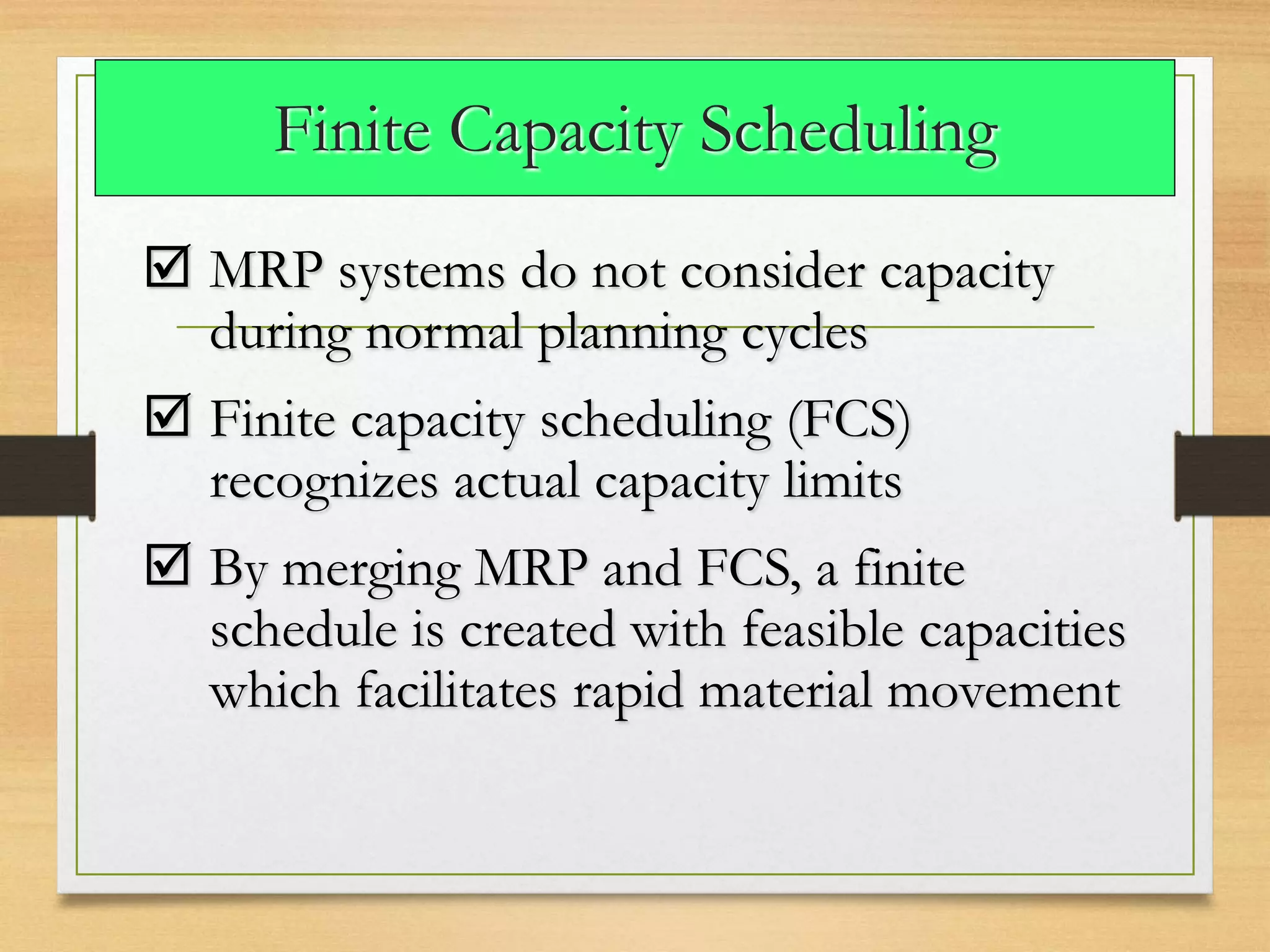 Finite Capacity Scheduling

☑ MRP systems do not consider capacity during normal planning cycles

☑ Finite capacity scheduling (FCS) recognizes actual capacity limits

☑ By merging MRP and FCS, a finite schedule is created with feasible capacities which facilitates rapid material movement